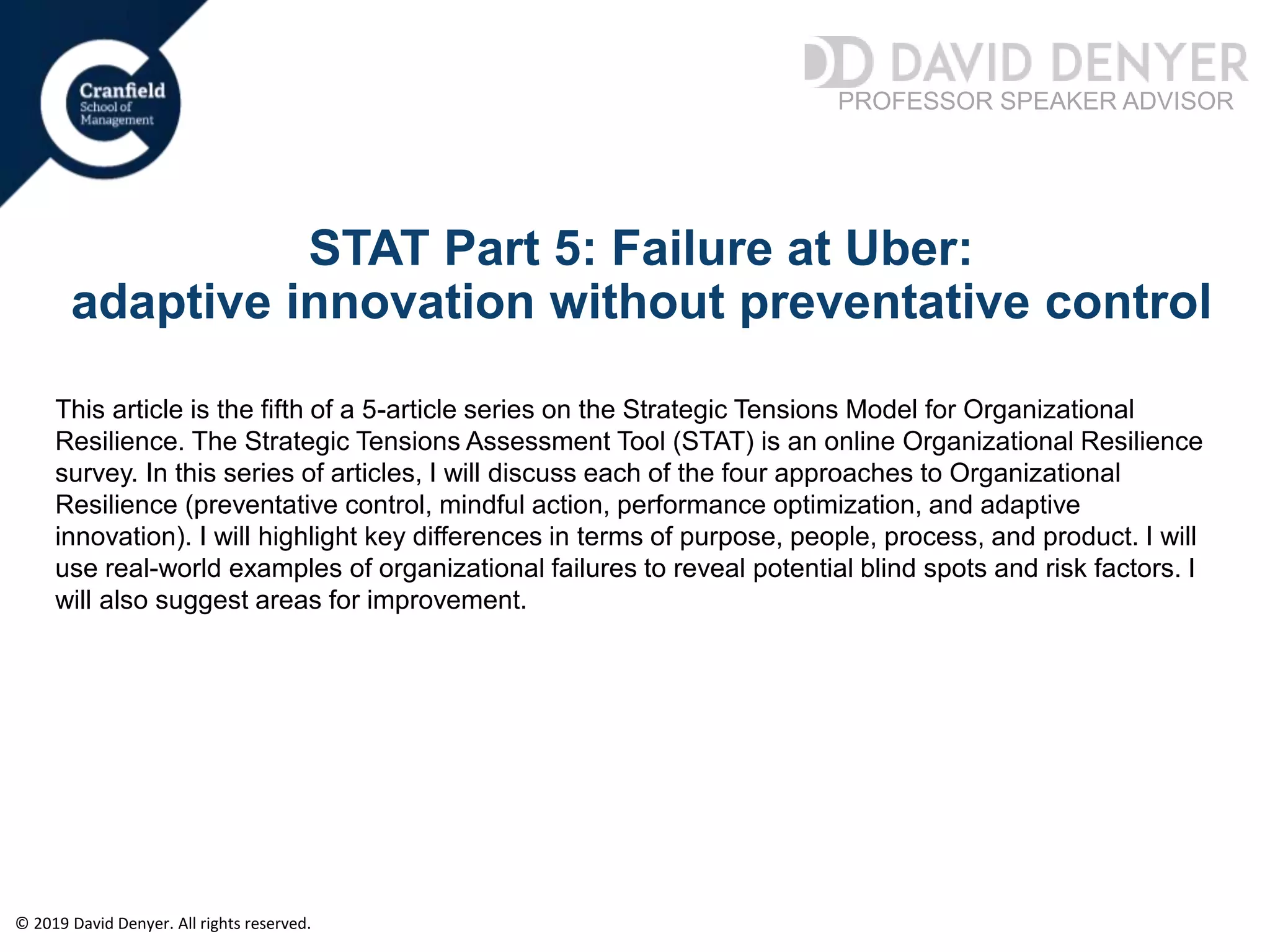 Cranfield
School of
Management

DD DAVID DENYER
PROFESSOR SPEAKER ADVISOR

STAT Part 5: Failure at Uber:
adaptive innovation without preventative control

This article is the fifth of a 5-article series on the Strategic Tensions Model for Organizational Resilience. The Strategic Tensions Assessment Tool (STAT) is an online Organizational Resilience survey. In this series of articles, I will discuss each of the four approaches to Organizational Resilience (preventative control, mindful action, performance optimization, and adaptive innovation). I will highlight key differences in terms of purpose, people, process, and product. I will use real-world examples of organizational failures to reveal potential blind spots and risk factors. I will also suggest areas for improvement.

© 2019 David Denyer. All rights reserved.